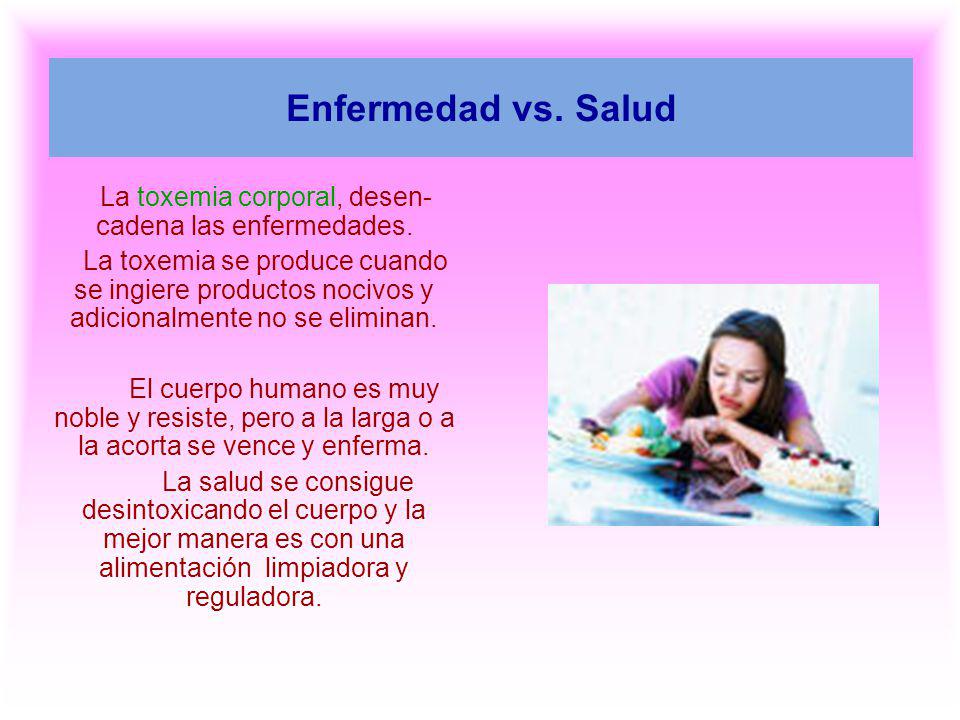 Enfermedad vs. Salud

La toxemia corporal, desencadena las enfermedades.

La toxemia se produce cuando se ingiere productos nocivos y adicionalmente no se eliminan.

El cuerpo humano es muy noble y resiste, pero a la larga o a la acorta se vence y enferma.

La salud se consigue desintoxicando el cuerpo y la mejor manera es con una alimentación limpiadora y reguladora.